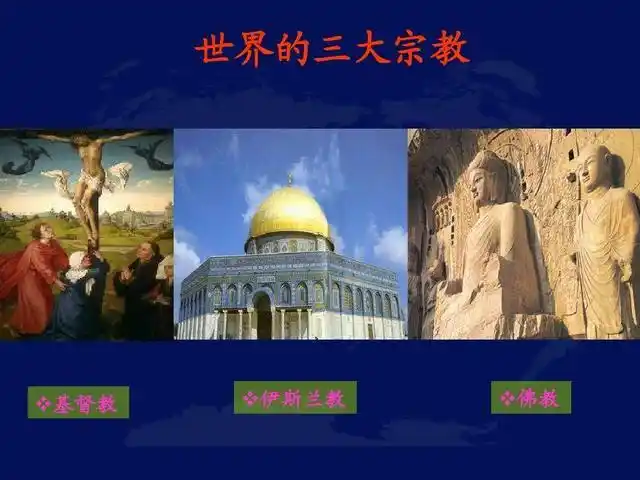 世界的三大宗教

❖基督教

❖伊斯兰教

❖佛教